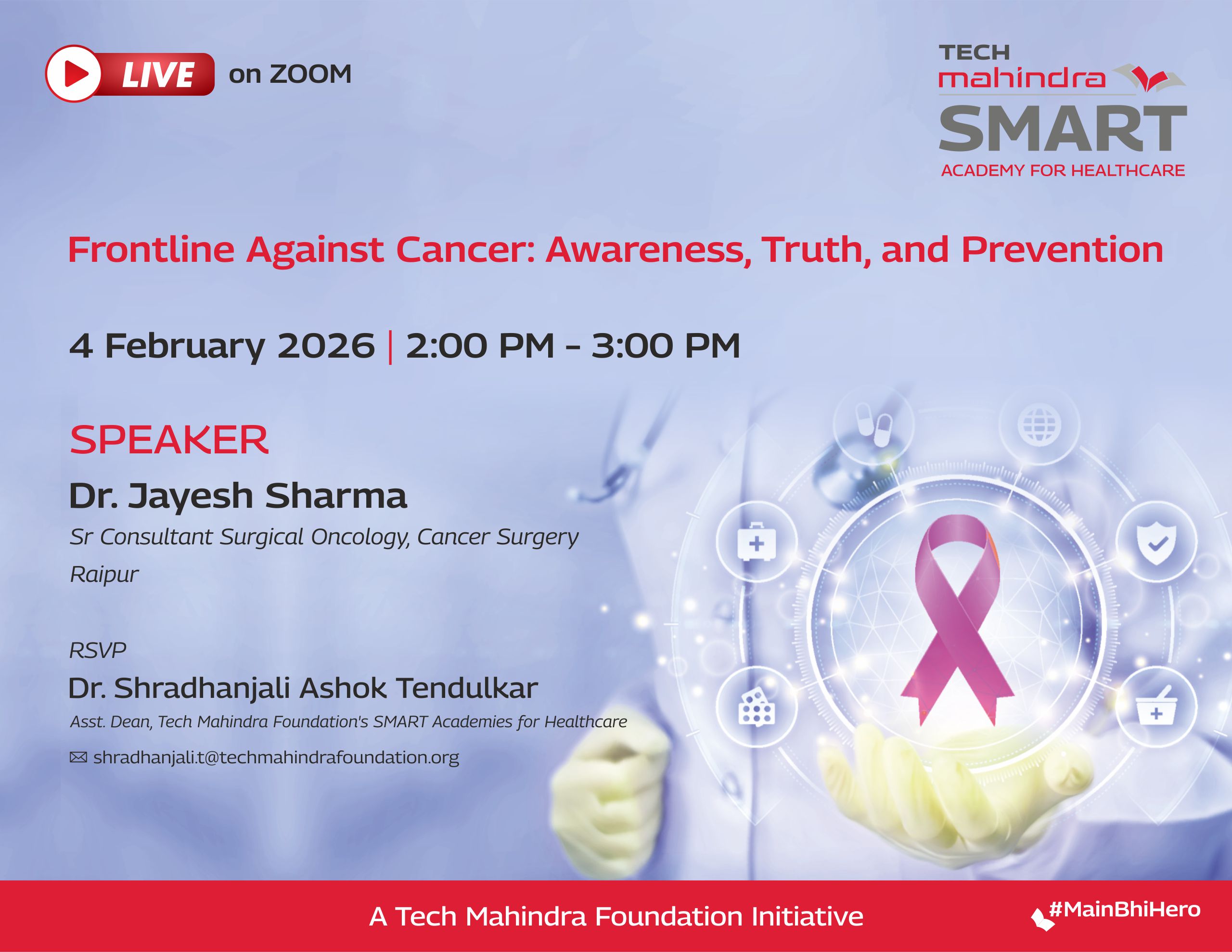 LIVE on ZOOM

TECH mahindra SMART ACADEMY FOR HEALTHCARE

Frontline Against Cancer: Awareness, Truth, and Prevention

4 February 2026 | 2:00 PM - 3:00 PM

SPEAKER

Dr. Jayesh Sharma

Sr Consultant Surgical Oncology, Cancer Surgery

Raipur

RSVP

Dr. Shradhanjali Ashok Tendulkar

Asst. Dean, Tech Mahindra Foundation's SMART Academies for Healthcare

shradhanjali.t@techmahindrafoundation.org

A Tech Mahindra Foundation Initiative

#MainBhiHero